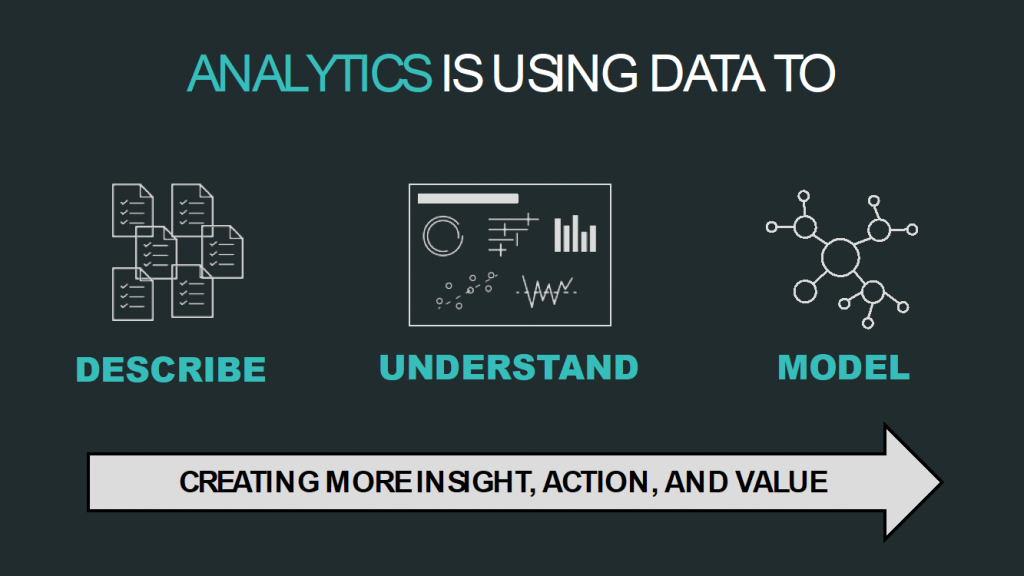 ANALYTICS IS USING DATA TO

DESCRIBE

UNDERSTAND

MODEL

CREATING MORE INSIGHT, ACTION, AND VALUE